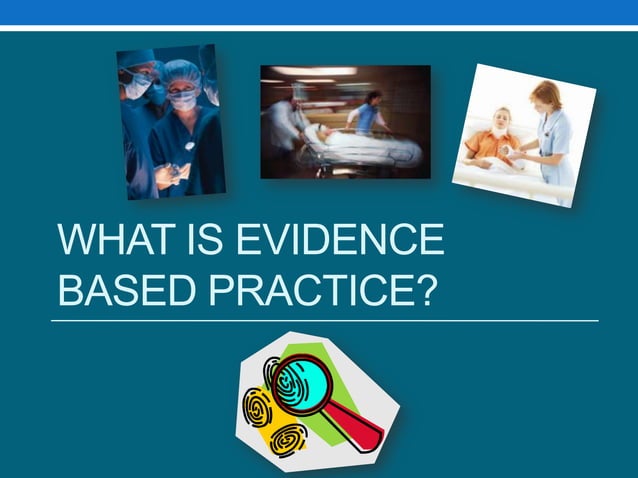 WHAT IS EVIDENCE BASED PRACTICE?